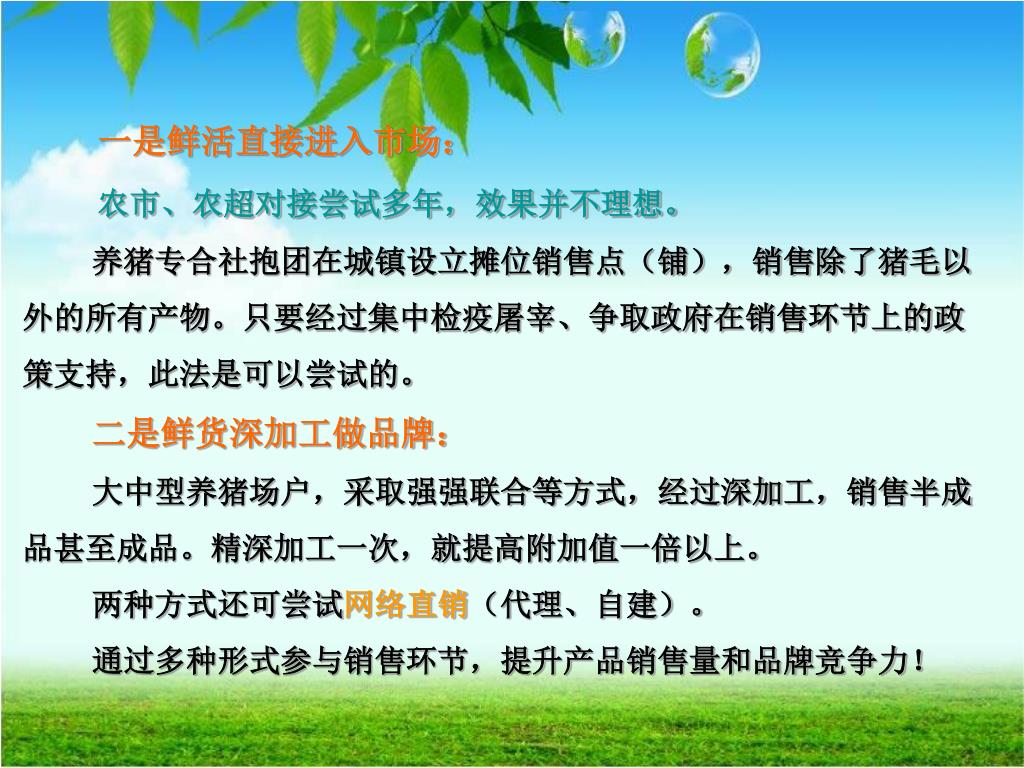 一是鲜活直接进入市场：

农市、农超对接尝试多年，效果并不理想。

养猪专合社抱团在城镇设立摊位销售点（铺），销售除了猪毛以外的所有产物。只要经过集中检疫屠宰、争取政府在销售环节上的政策支持，此法是可以尝试的。

二是鲜货深加工做品牌：

大中型养猪场户，采取强强联合等方式，经过深加工，销售半成品甚至成品。精深加工一次，就提高附加值一倍以上。

两种方式还可尝试网络直销（代理、自建）。

通过多种形式参与销售环节，提升产品销售量和品牌竞争力！